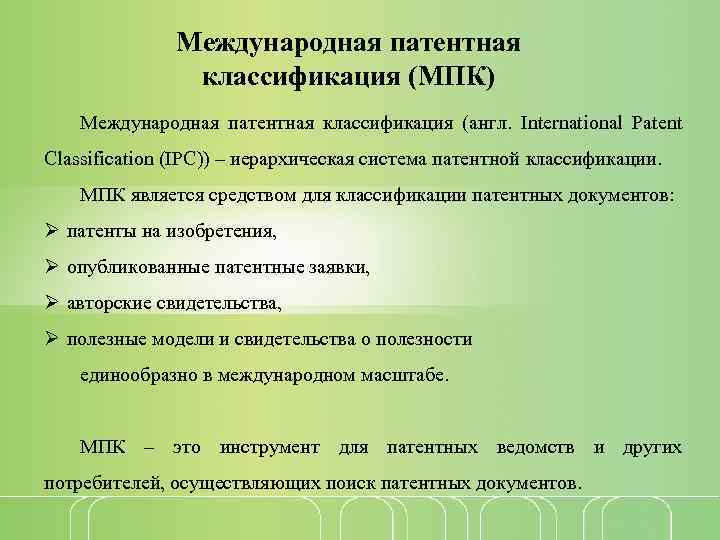 Международная патентная классификация (МПК)

Международная патентная классификация (англ. International Patent Classification (IPC)) – иерархическая система патентной классификации.

МПК является средством для классификации патентных документов:

➢ патенты на изобретения,

➢ опубликованные патентные заявки,

➢ авторские свидетельства,

➢ полезные модели и свидетельства о полезности

единообразно в международном масштабе.

МПК – это инструмент для патентных ведомств и других потребителей, осуществляющих поиск патентных документов.